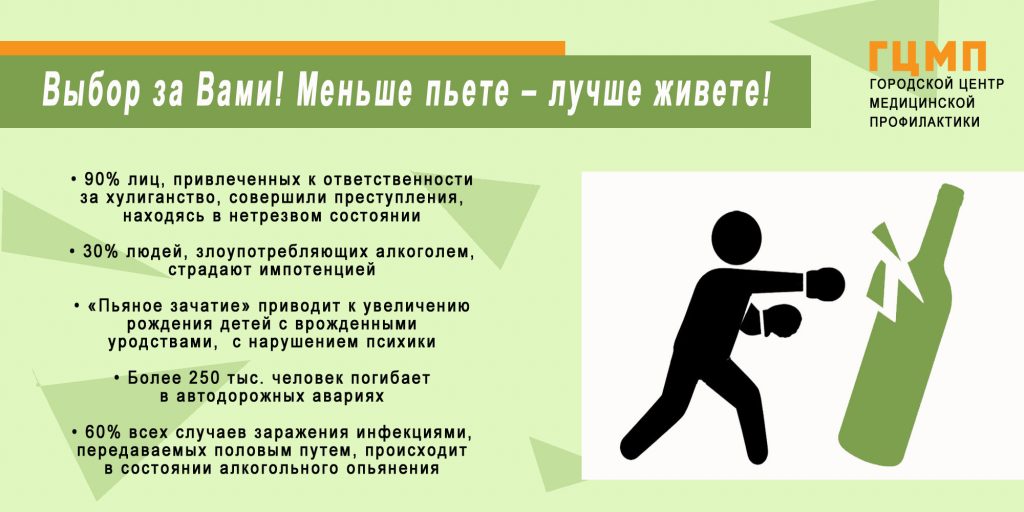 Выбор за Вами! Меньше пьете – лучше живете!

ГЦМП
ГОРОДСКОЙ ЦЕНТР МЕДИЦИНСКОЙ ПРОФИЛАКТИКИ

• 90% лиц, привлеченных к ответственности за хулиганство, совершили преступления, находясь в нетрезвом состоянии

• 30% людей, злоупотребляющих алкоголем, страдают импотенцией

• «Пьяное зачатие» приводит к увеличению рождения детей с врожденными уродствами, с нарушением психики

• Более 250 тыс. человек погибает в автодорожных авариях

• 60% всех случаев заражения инфекциями, передаваемых половым путем, происходит в состоянии алкогольного опьянения